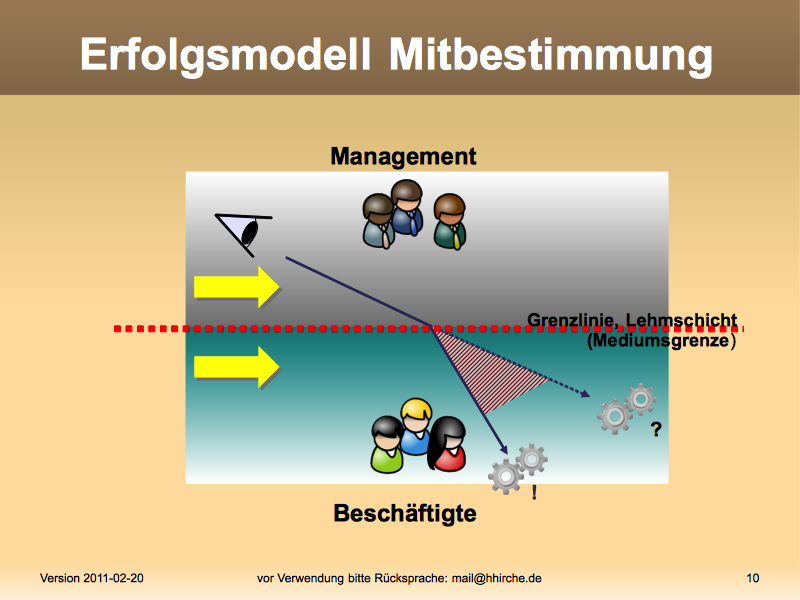 Erfolgsmodell Mitbestimmung

Management

Grenzlinie, Lehmschicht (Mediumsgrenze)

?

!

Beschäftigte

Version 2011-02-20

vor Verwendung bitte Rücksprache: mail@hhirche.de

10